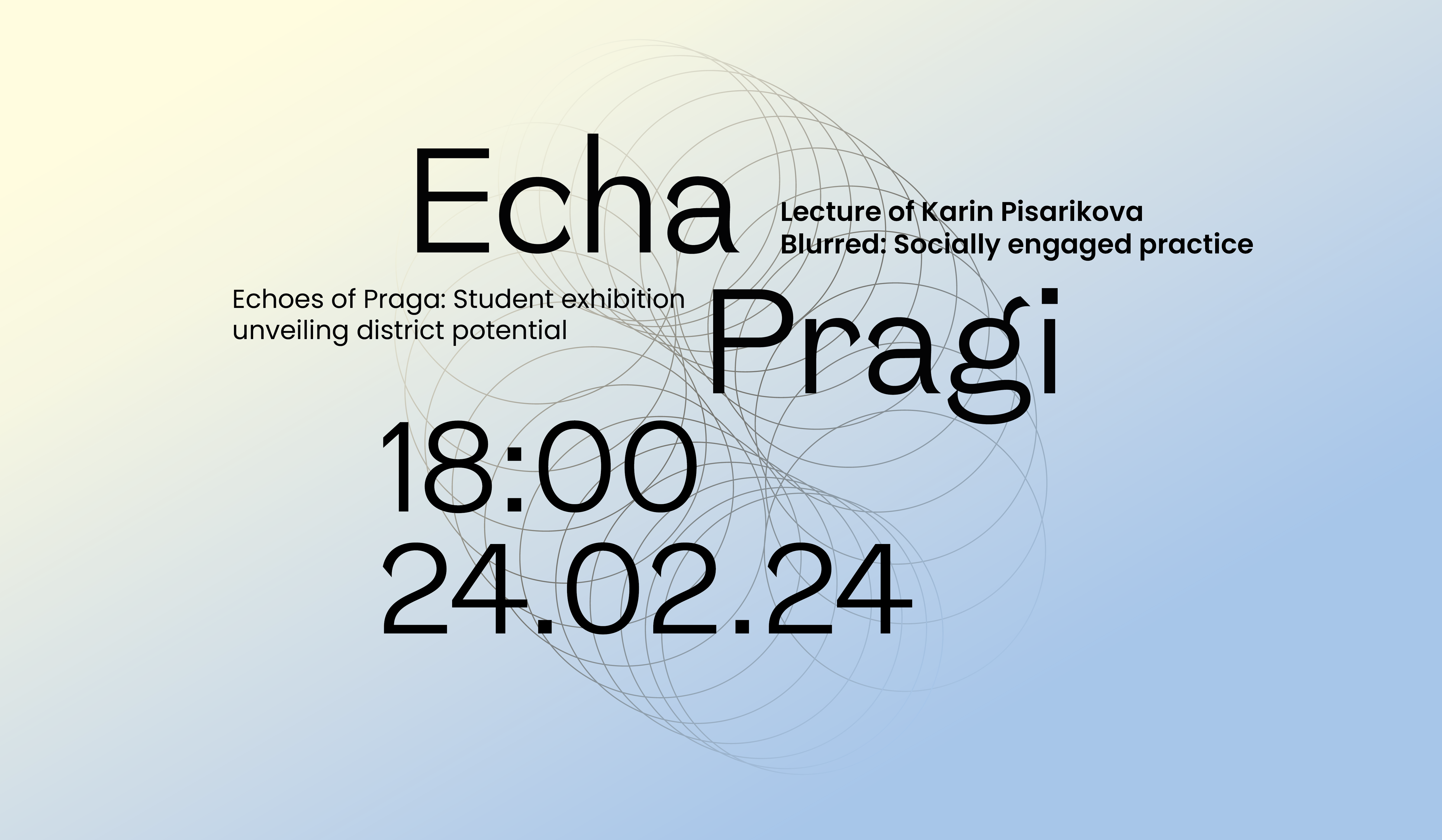 Echa

Lecture of Karin Pisarikova
Blurred: Socially engaged practice

Echoes of Praga: Student exhibition unveiling district potential

Pragi

18:00
24.02.24